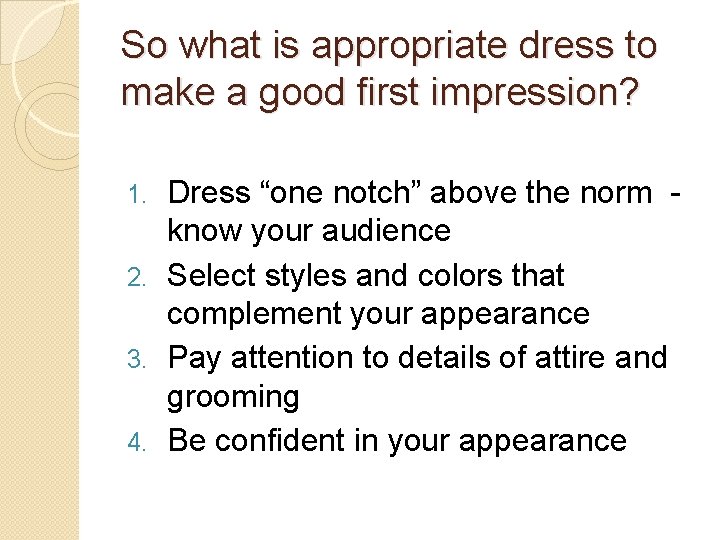 So what is appropriate dress to make a good first impression?

1. Dress “one notch” above the norm - know your audience
2. Select styles and colors that complement your appearance
3. Pay attention to details of attire and grooming
4. Be confident in your appearance